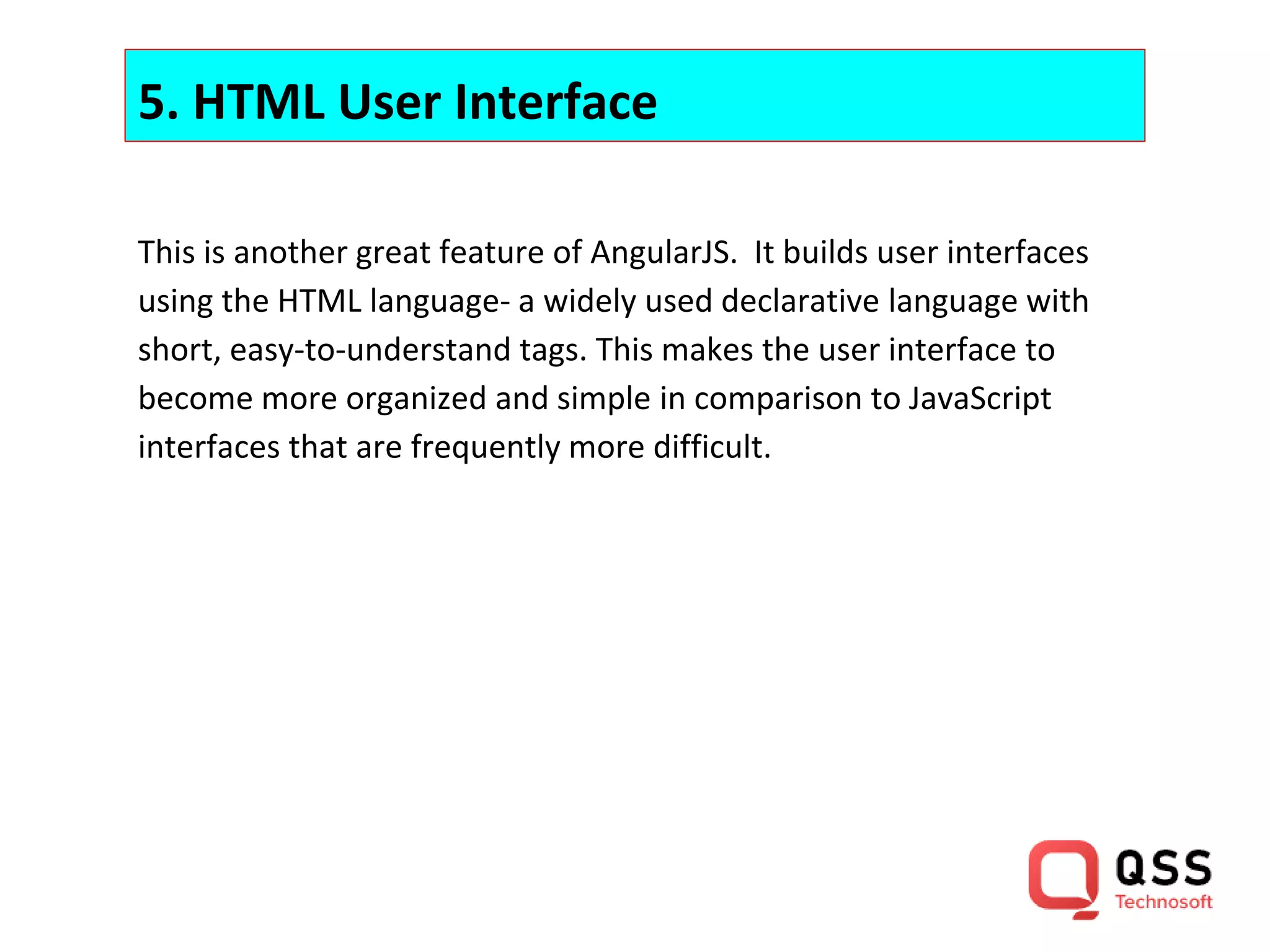 5. HTML User Interface

This is another great feature of AngularJS. It builds user interfaces using the HTML language- a widely used declarative language with short, easy-to-understand tags. This makes the user interface to become more organized and simple in comparison to JavaScript interfaces that are frequently more difficult.

QSS
Technosoft